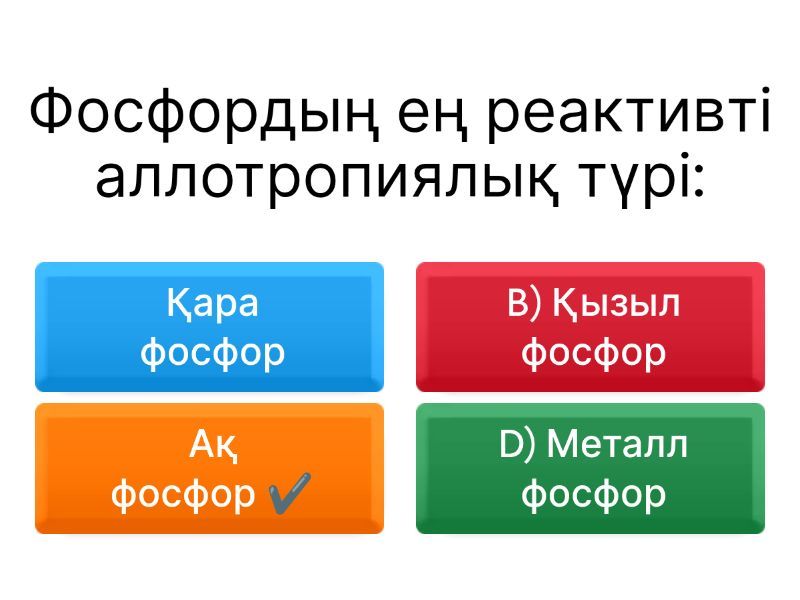 Фосфордың ең реактивті аллотропиялық түрі:

Қара фосфор

B) Қызыл фосфор

Ақ фосфор ✔

D) Металл фосфор